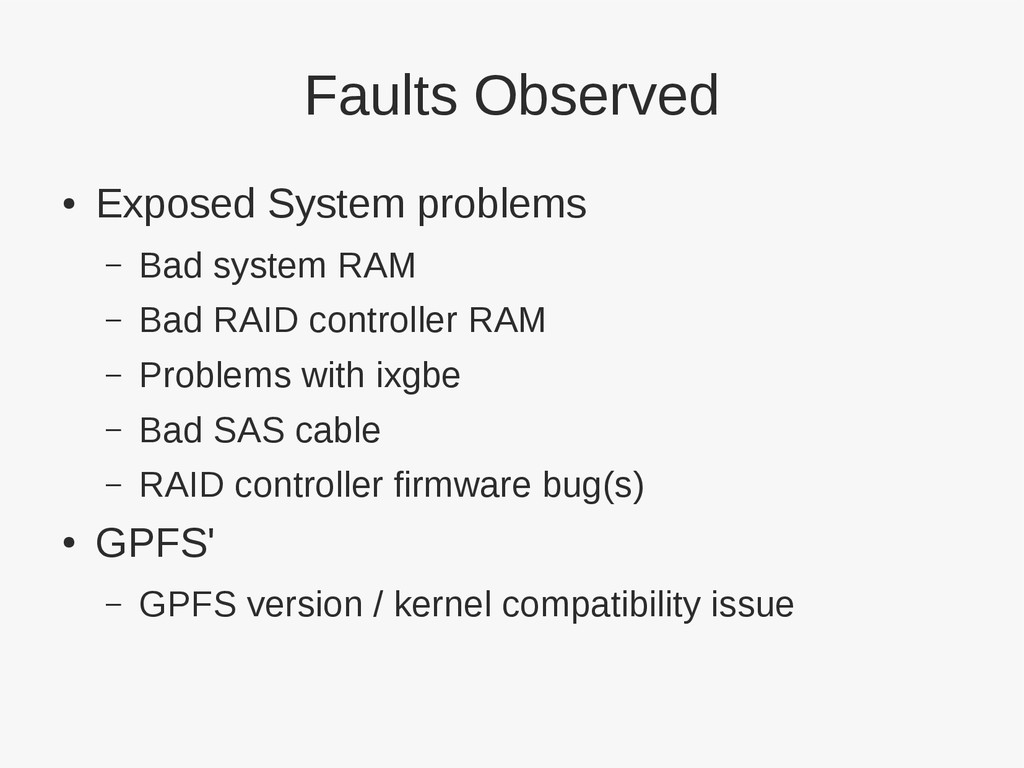 Faults Observed

● Exposed System problems
– Bad system RAM
– Bad RAID controller RAM
– Problems with ixgbe
– Bad SAS cable
– RAID controller firmware bug(s)

● GPFS'
– GPFS version / kernel compatibility issue